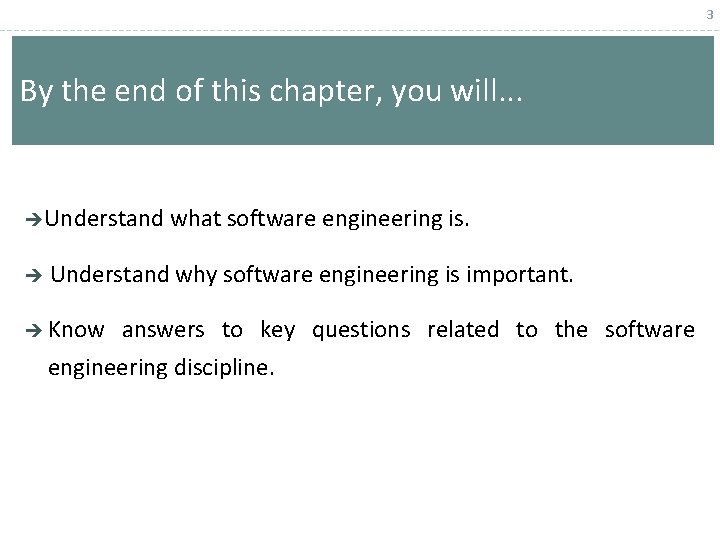 3

By the end of this chapter, you will...

➔Understand what software engineering is.

➔ Understand why software engineering is important.

➔ Know answers to key questions related to the software engineering discipline.